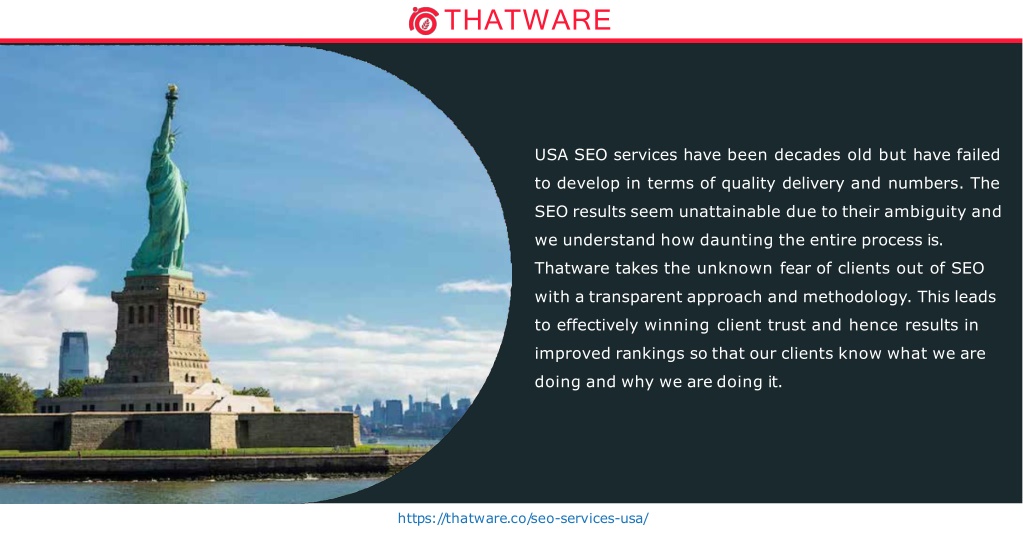 THATWARE

USA SEO services have been decades old but have failed to develop in terms of quality delivery and numbers. The SEO results seem unattainable due to their ambiguity and we understand how daunting the entire process is. Thatware takes the unknown fear of clients out of SEO with a transparent approach and methodology. This leads to effectively winning client trust and hence results in improved rankings so that our clients know what we are doing and why we are doing it.

https://thatware.co/seo-services-usa/